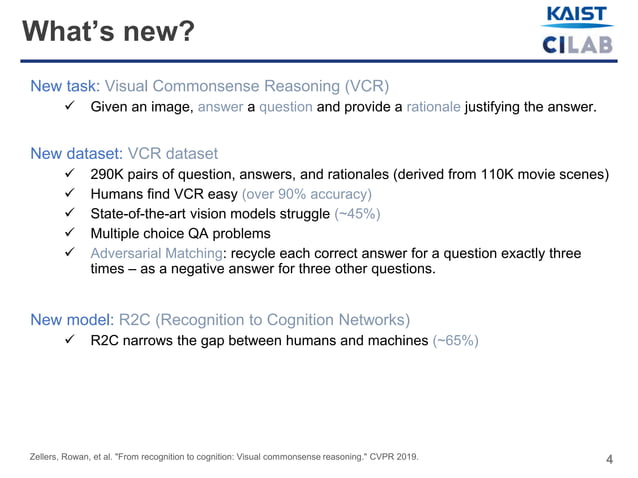 What's new?

KAIST
CILAB

New task: Visual Commonsense Reasoning (VCR)
✓ Given an image, answer a question and provide a rationale justifying the answer.

New dataset: VCR dataset
✓ 290K pairs of question, answers, and rationales (derived from 110K movie scenes)
✓ Humans find VCR easy (over 90% accuracy)
✓ State-of-the-art vision models struggle (~45%)
✓ Multiple choice QA problems
✓ Adversarial Matching: recycle each correct answer for a question exactly three times – as a negative answer for three other questions.

New model: R2C (Recognition to Cognition Networks)
✓ R2C narrows the gap between humans and machines (~65%)

Zellers, Rowan, et al. "From recognition to cognition: Visual commonsense reasoning." CVPR 2019.

4